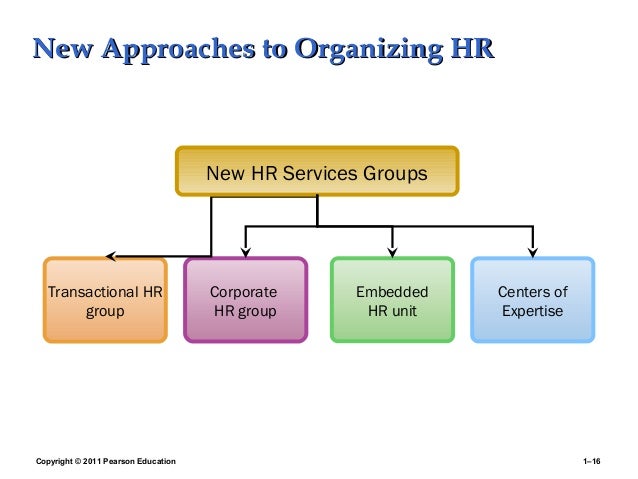 New Approaches to Organizing HR

New HR Services Groups

Transactional HR group

Corporate HR group

Embedded HR unit

Centers of Expertise

Copyright © 2011 Pearson Education

1–16